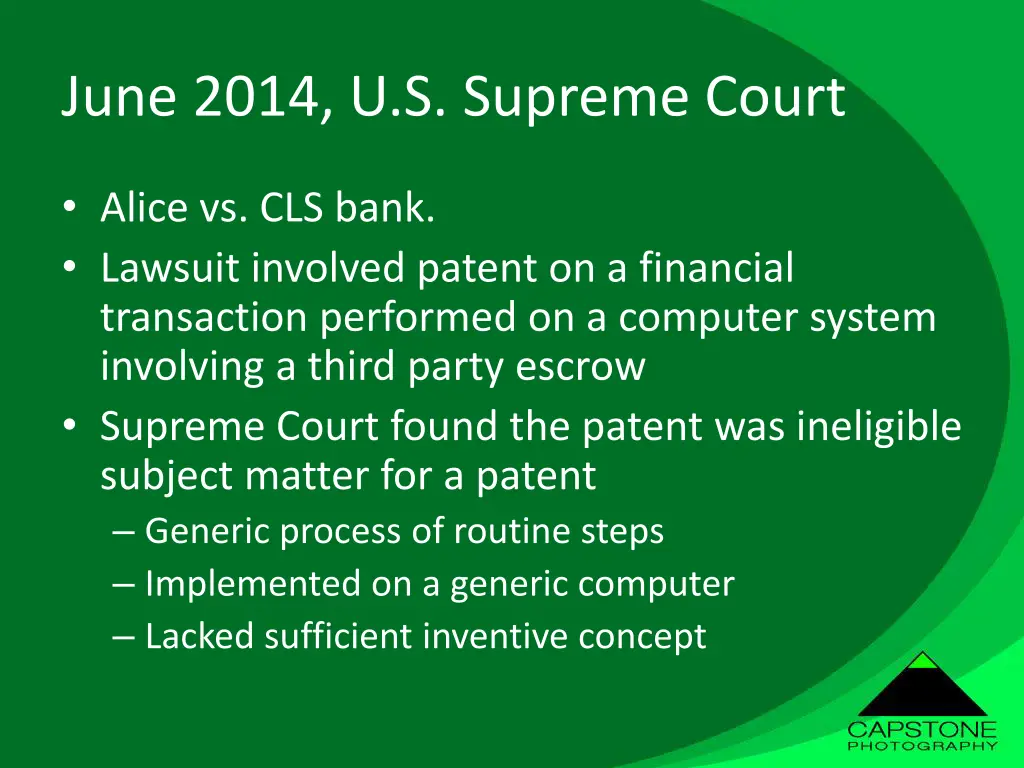 June 2014, U.S. Supreme Court

• Alice vs. CLS bank.
• Lawsuit involved patent on a financial transaction performed on a computer system involving a third party escrow
• Supreme Court found the patent was ineligible subject matter for a patent
– Generic process of routine steps
– Implemented on a generic computer
– Lacked sufficient inventive concept

CAPSTONE
PHOTOGRAPHY